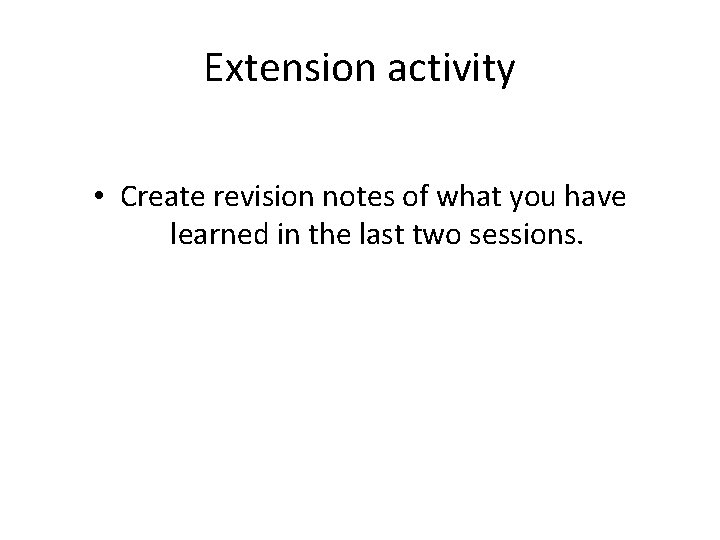 Extension activity

• Create revision notes of what you have learned in the last two sessions.